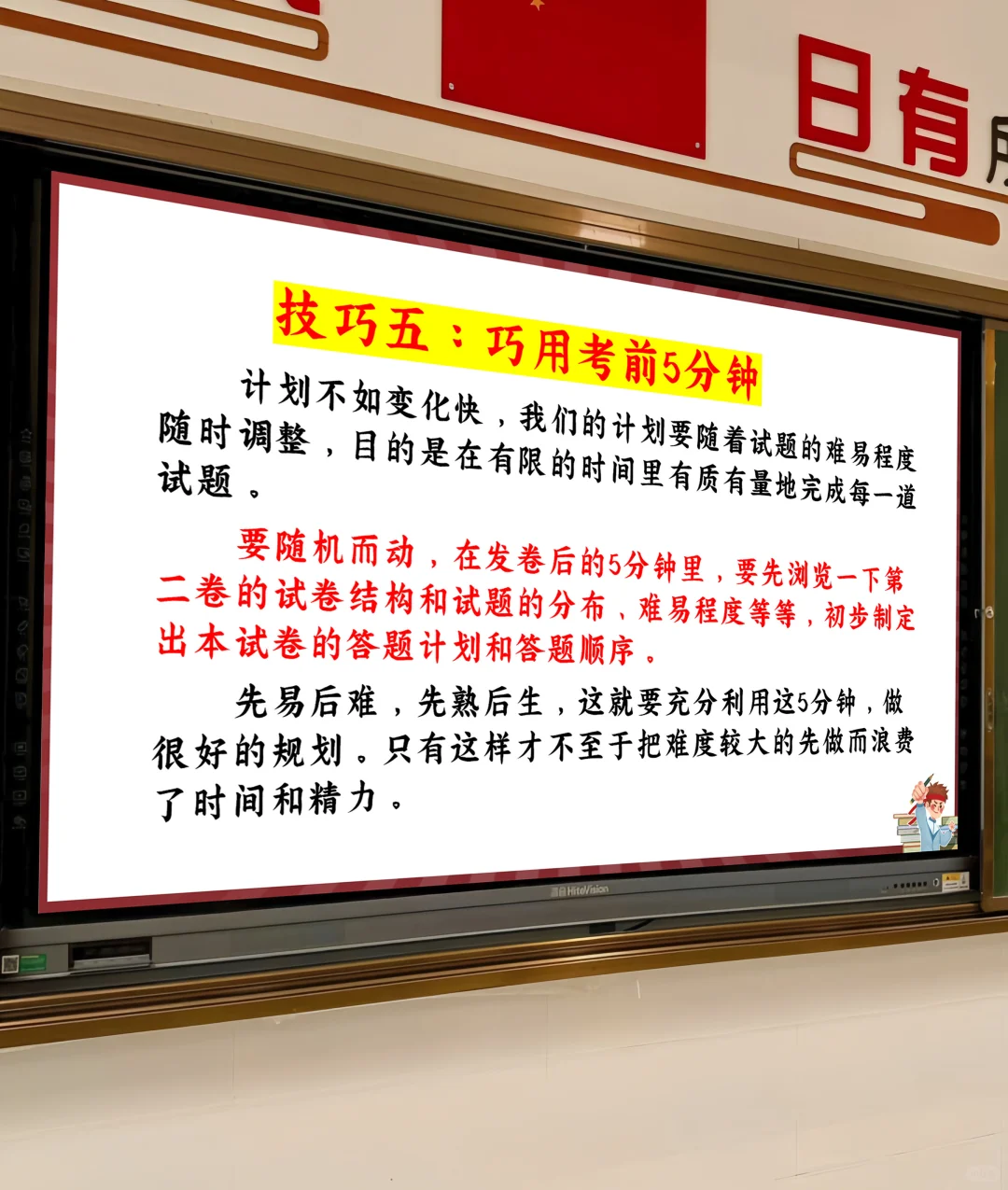 日有

技巧五：巧用考前5分钟

计划不如变化快，我们的计划要随着试题的难易程度随时调整，目的是在有限的时间里有质有量地完成每一道试题。

要随机而动，在发卷后的5分钟里，要先浏览一下第二卷的试卷结构和试题的分布、难易程度等等，初步制定出本试卷的答题计划和答题顺序。

先易后难，先熟后生，这就要充分利用这5分钟，做很好的规划。只有这样才不至于把难度较大的先做而浪费了时间和精力。

HiteVision